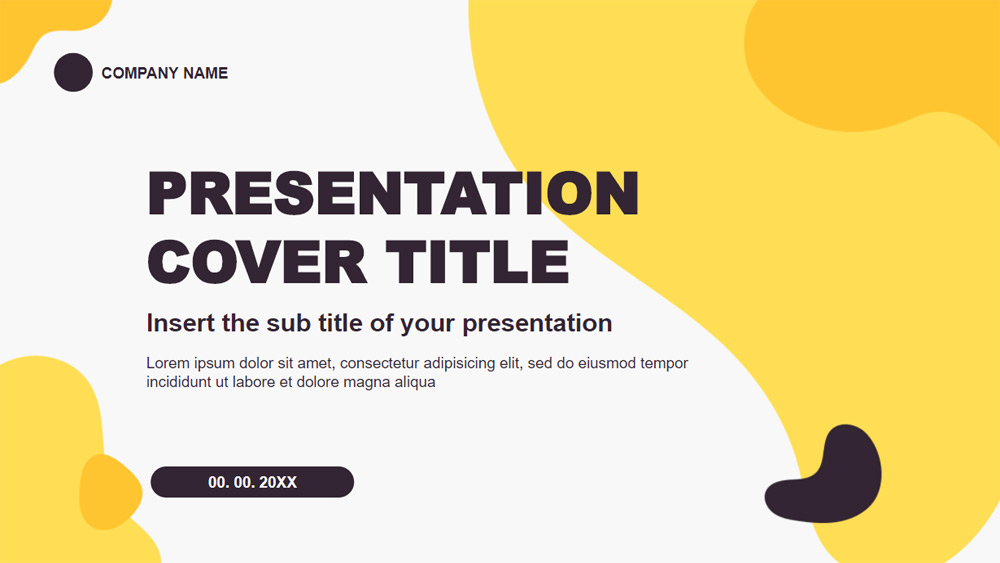 COMPANY NAME

PRESENTATION COVER TITLE

Insert the sub title of your presentation

Lorem ipsum dolor sit amet, consectetur adipisicing elit, sed do eiusmod tempor incididunt ut labore et dolore magna aliqua

00. 00. 20XX